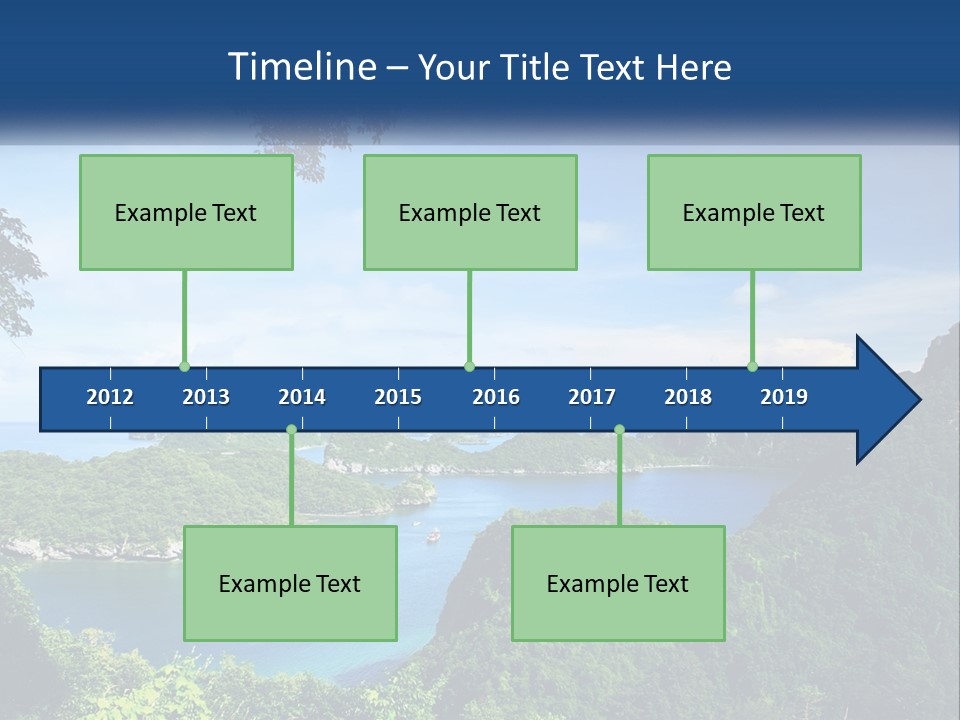 Timeline – Your Title Text Here

Example Text

Example Text

Example Text

2012 2013 2014 2015 2016 2017 2018 2019

Example Text

Example Text